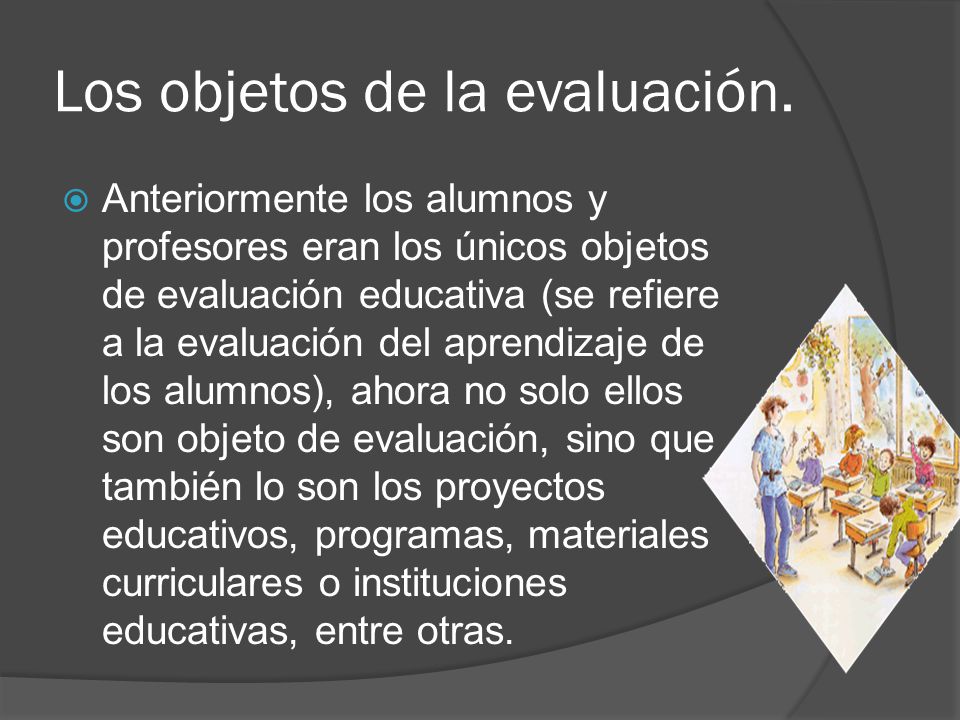 Los objetos de la evaluación.

Anteriormente los alumnos y profesores eran los únicos objetos de evaluación educativa (se refiere a la evaluación del aprendizaje de los alumnos), ahora no solo ellos son objeto de evaluación, sino que también lo son los proyectos educativos, programas, materiales curriculares o instituciones educativas, entre otras.